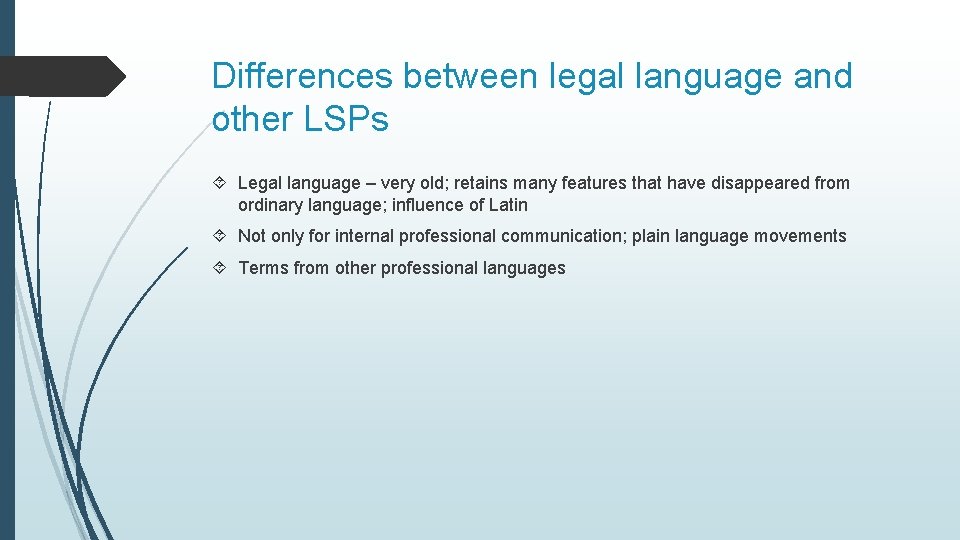 Differences between legal language and other LSPs

Legal language – very old; retains many features that have disappeared from ordinary language; influence of Latin

Not only for internal professional communication; plain language movements

Terms from other professional languages